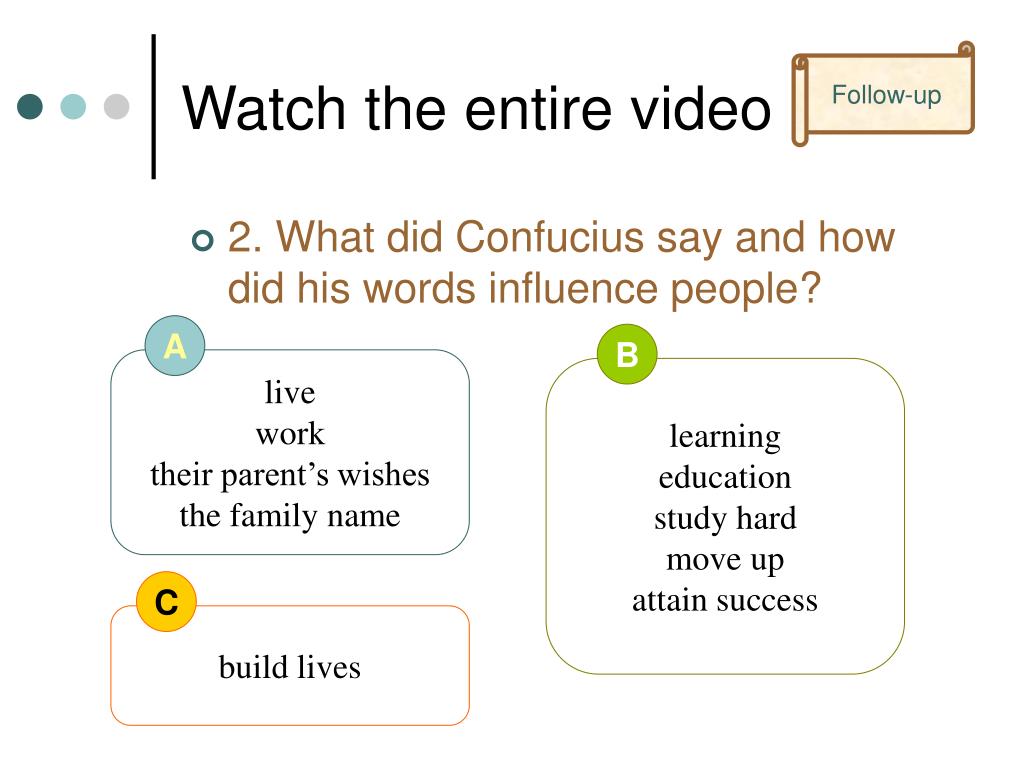 Watch the entire video

Follow-up

2. What did Confucius say and how did his words influence people?

A

live
work
their parent’s wishes
the family name

B

learning
education
study hard
move up
attain success

C

build lives